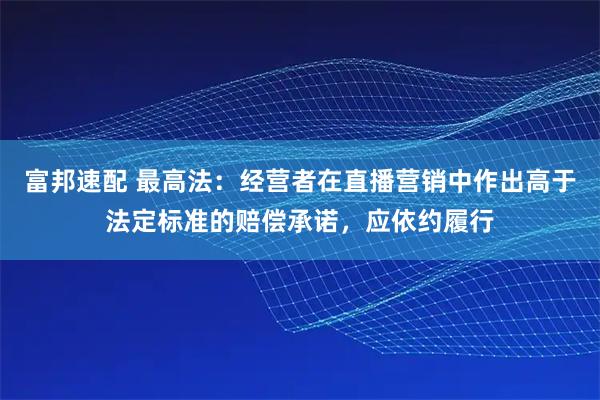 富邦速配 最高法：经营者在直播营销中作出高于法定标准的赔偿承诺，应依约履行